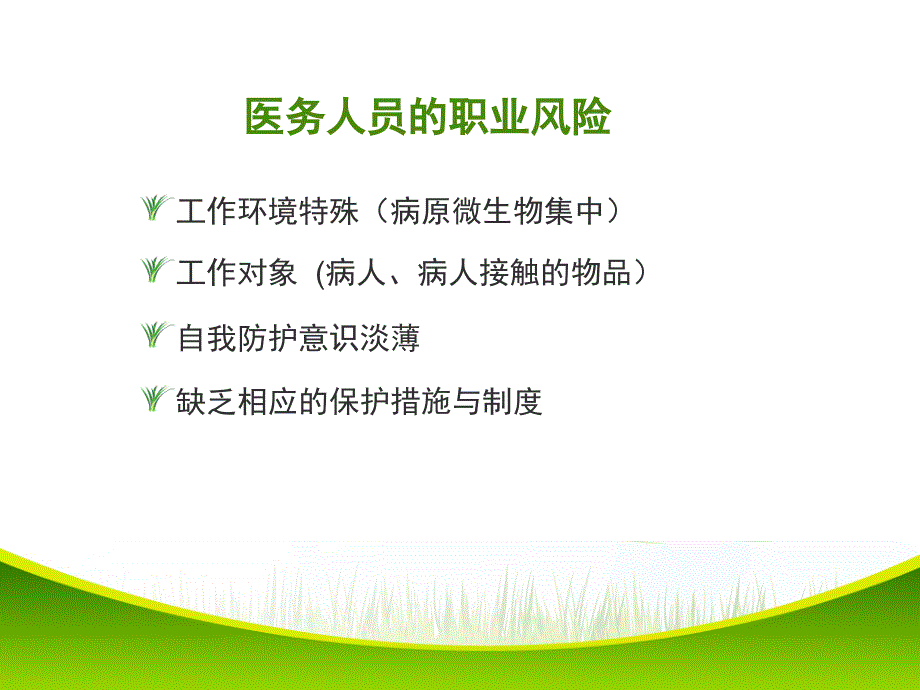 医务人员的职业风险

工作环境特殊（病原微生物集中）

工作对象 (病人、病人接触的物品）

自我防护意识淡薄

缺乏相应的保护措施与制度